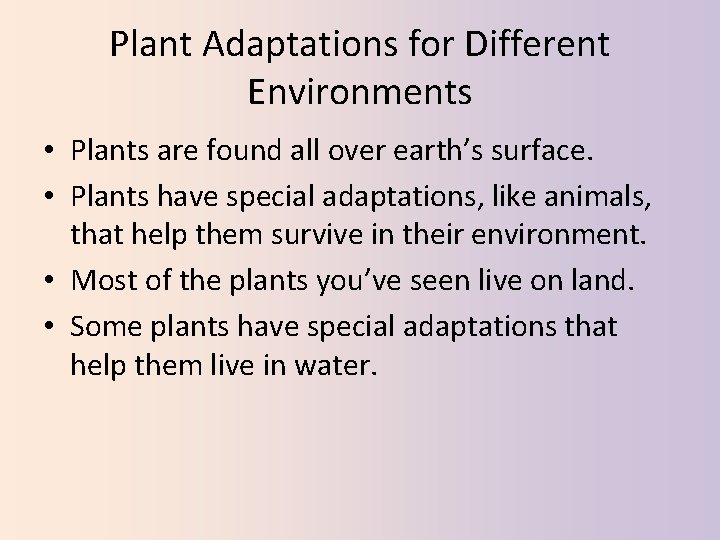 Plant Adaptations for Different Environments

• Plants are found all over earth’s surface.
• Plants have special adaptations, like animals, that help them survive in their environment.
• Most of the plants you’ve seen live on land.
• Some plants have special adaptations that help them live in water.